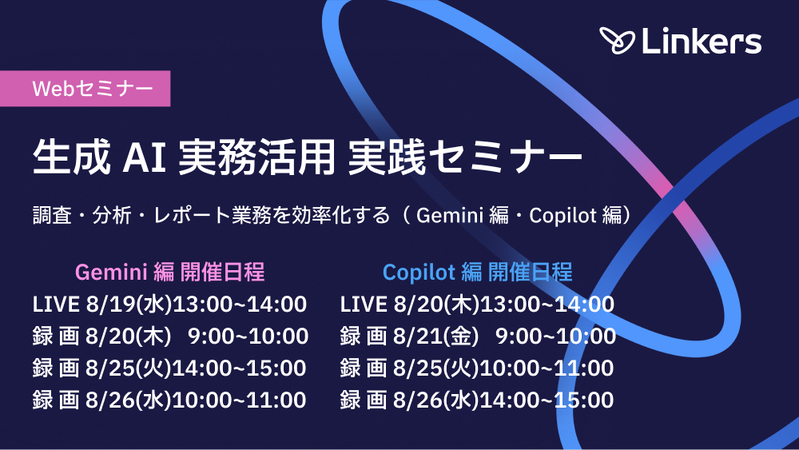 Linkers

Webセミナー

生成AI実務活用 実践セミナー

調査・分析・レポート業務を効率化する（Gemini編・Copilot編）

Gemini編 開催日程
LIVE 8/19(水)13:00~14:00
録画 8/20(木) 9:00~10:00
録画 8/25(火)14:00~15:00
録画 8/26(水)10:00~11:00

Copilot編 開催日程
LIVE 8/20(木)13:00~14:00
録画 8/21(金) 9:00~10:00
録画 8/25(火)10:00~11:00
録画 8/26(水)14:00~15:00